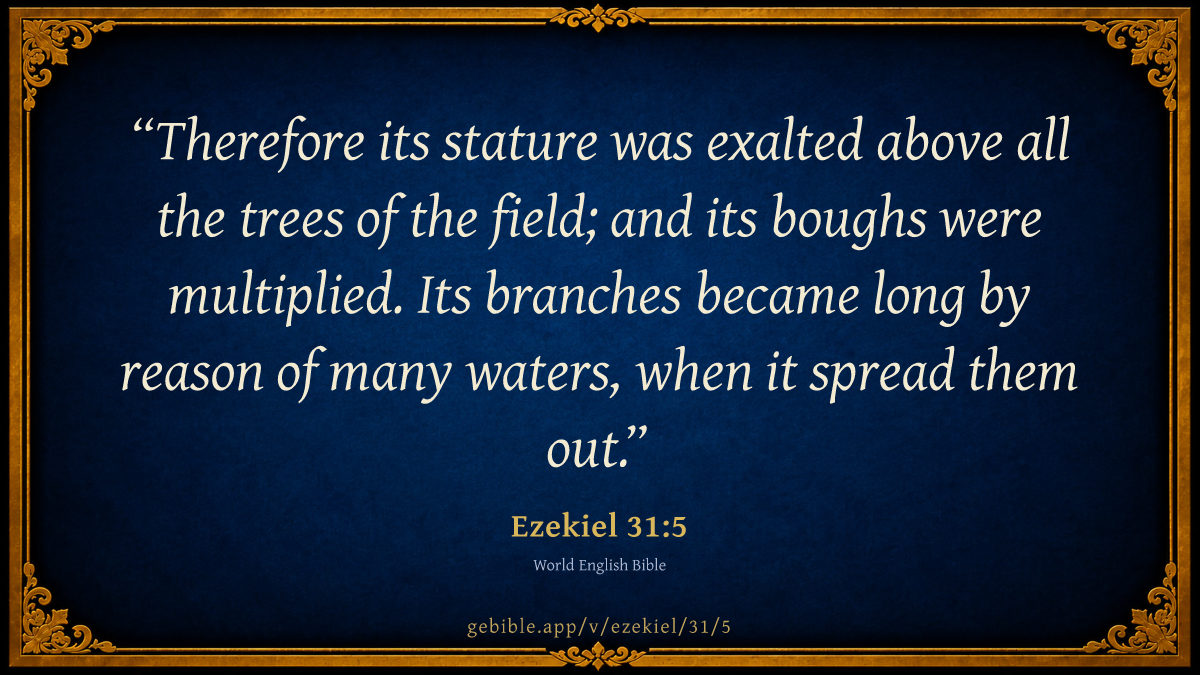 “Therefore its stature was exalted above all the trees of the field; and its boughs were multiplied. Its branches became long by reason of many waters, when it spread them out.”

Ezekiel 31:5

World English Bible

gebible.app/v/ezekiel/31/5